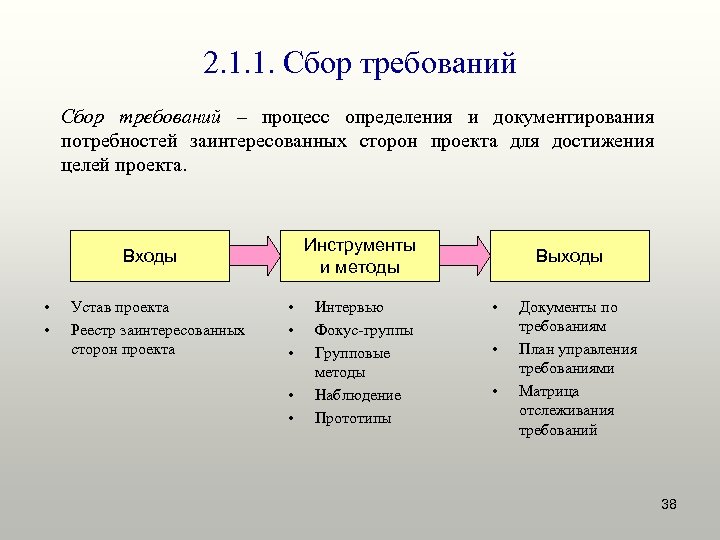 2.1.1. Сбор требований

Сбор требований – процесс определения и документирования потребностей заинтересованных сторон проекта для достижения целей проекта.

Входы

Инструменты и методы

Выходы

• Устав проекта
• Реестр заинтересованных сторон проекта

• Интервью
• Фокус-группы
• Групповые методы
• Наблюдение
• Прототипы

• Документы по требованиям
• План управления требованиями
• Матрица отслеживания требований

38